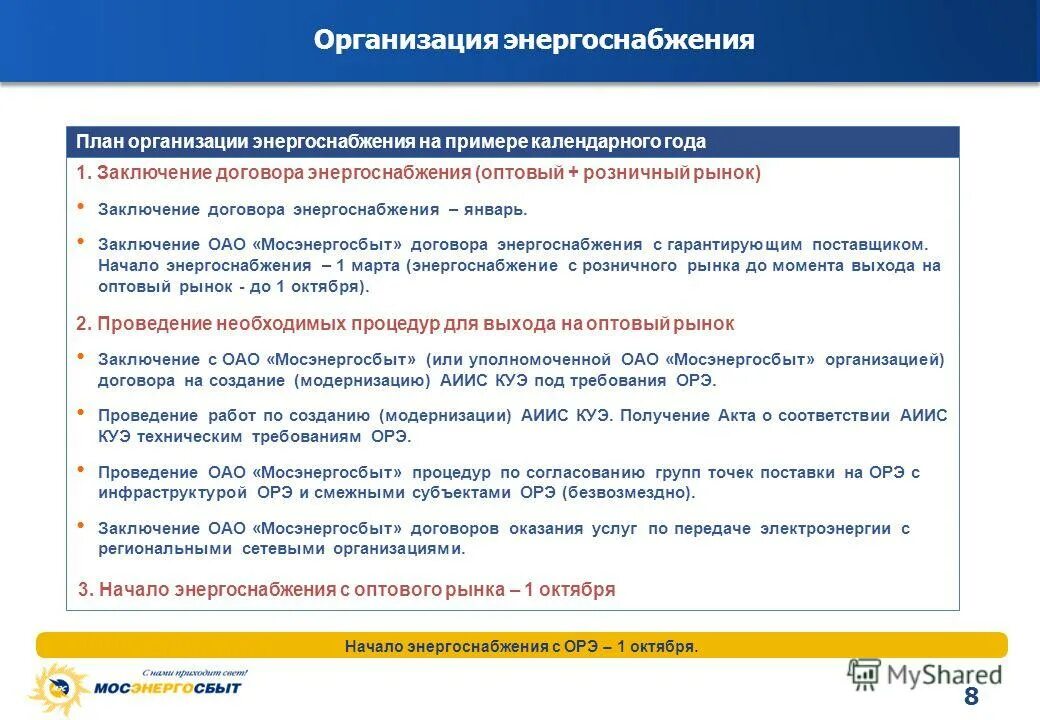 Организация энергоснабжения

План организации энергоснабжения на примере календарного года

1. Заключение договора энергоснабжения (оптовый + розничный рынок)

• Заключение договора энергоснабжения – январь.

• Заключение ОАО «Мосэнергосбыт» договора энергоснабжения с гарантирующим поставщиком. Начало энергоснабжения – 1 марта (энергоснабжение с розничного рынка до момента выхода на оптовый рынок - до 1 октября).

2. Проведение необходимых процедур для выхода на оптовый рынок

• Заключение с ОАО «Мосэнергосбыт» (или уполномоченной ОАО «Мосэнергосбыт» организацией) договора на создание (модернизацию) АИИС КУЭ под требования ОРЭ.

• Проведение работ по созданию (модернизации) АИИС КУЭ. Получение Акта о соответствии АИИС КУЭ техническим требованиям ОРЭ.

• Проведение ОАО «Мосэнергосбыт» процедур по согласованию групп точек поставки на ОРЭ с инфраструктурой ОРЭ и смежными субъектами ОРЭ (безвозмездно).

• Заключение ОАО «Мосэнергосбыт» договоров оказания услуг по передаче электроэнергии с региональными сетевыми организациями.

3. Начало энергоснабжения с оптового рынка – 1 октября

Начало энергоснабжения с ОРЭ – 1 октября.

С нами приходит свет!
МОСЭНЕРГОСБЫТ

MyShared

8